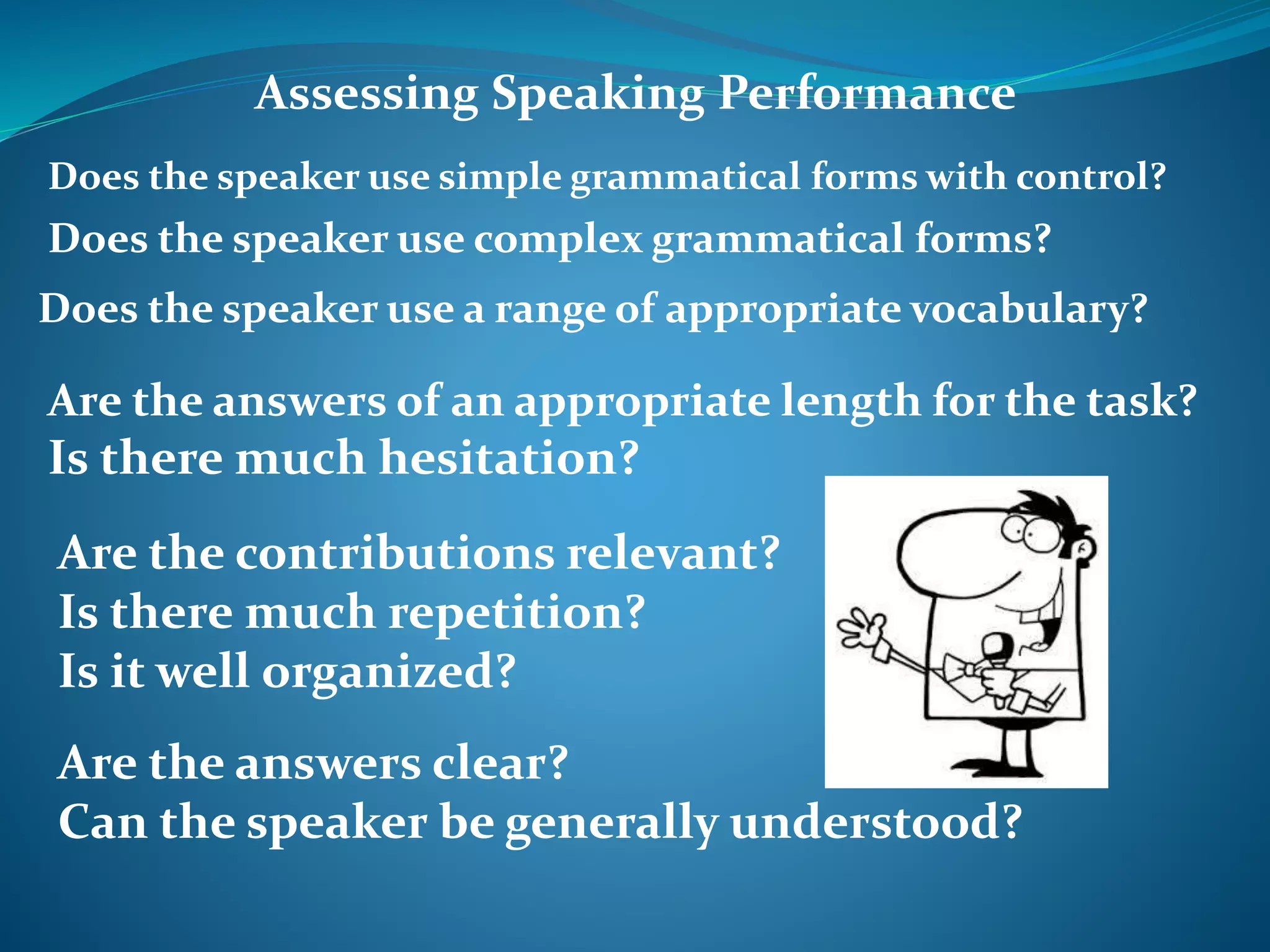 Assessing Speaking Performance

Does the speaker use simple grammatical forms with control?

Does the speaker use complex grammatical forms?

Does the speaker use a range of appropriate vocabulary?

Are the answers of an appropriate length for the task?
Is there much hesitation?

Are the contributions relevant?
Is there much repetition?
Is it well organized?

Are the answers clear?
Can the speaker be generally understood?